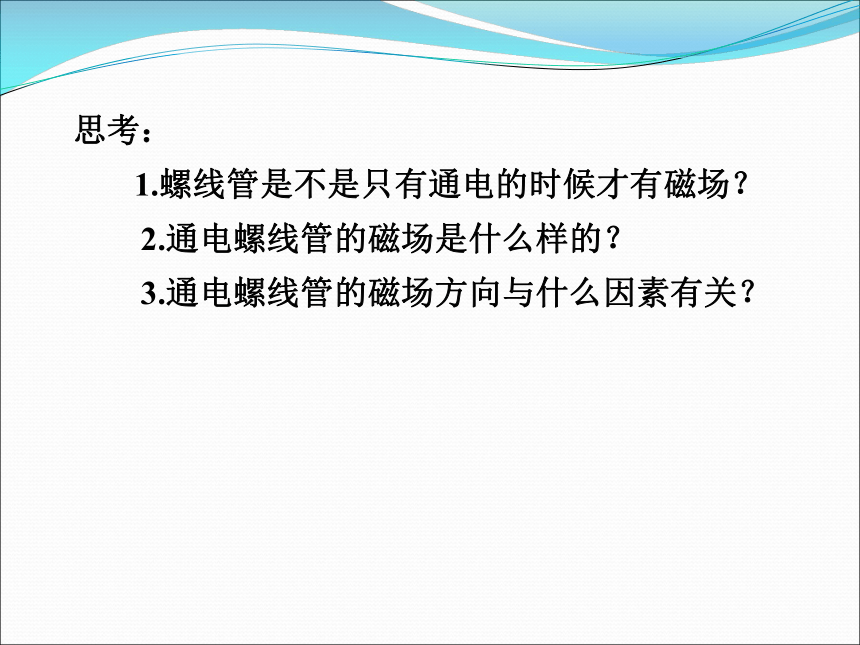 思考：

1.螺线管是不是只有通电的时候才有磁场？

2.通电螺线管的磁场是什么样的？

3.通电螺线管的磁场方向与什么因素有关？